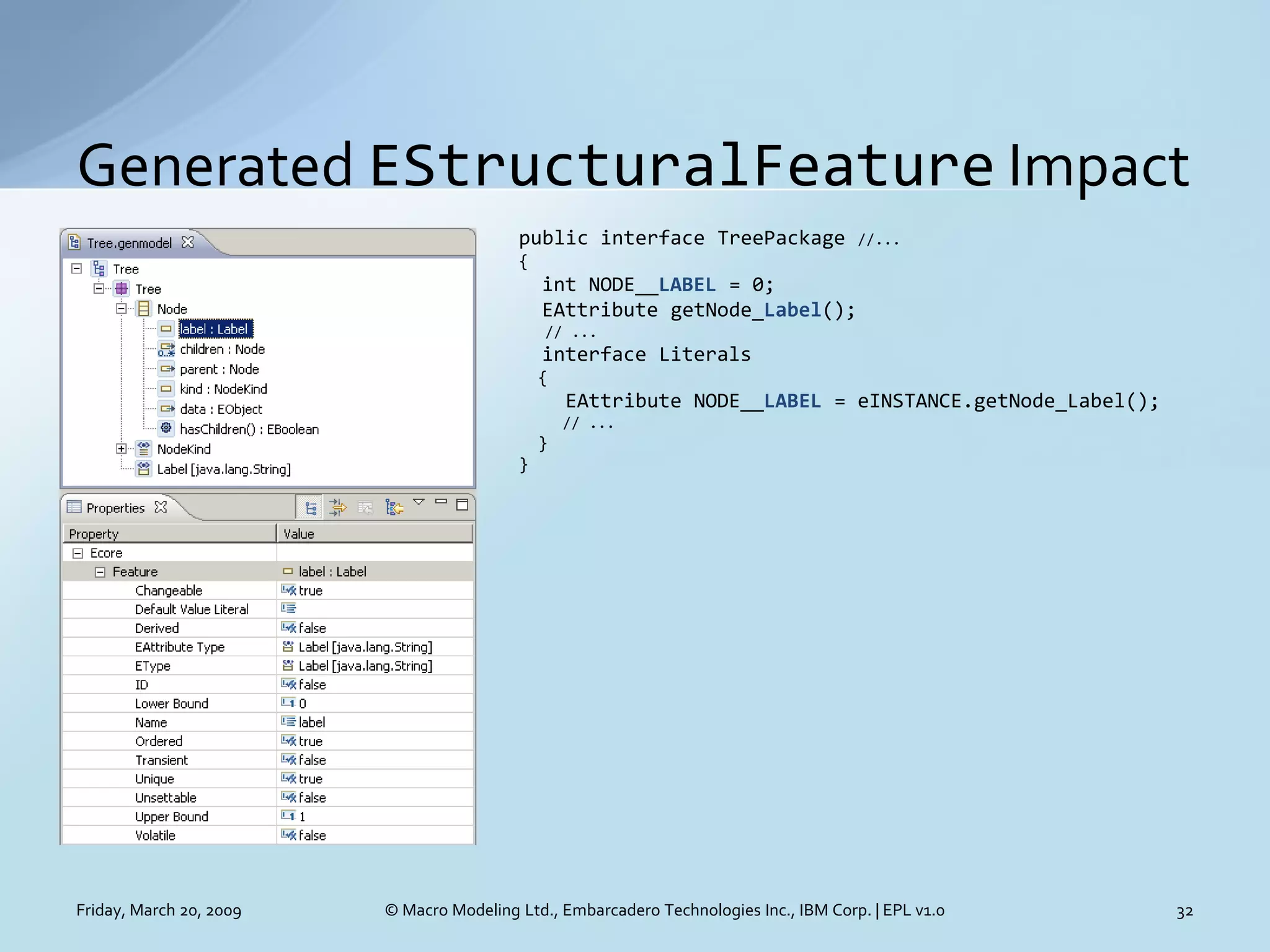 Generated EStructuralFeature Impact

Tree.genmodel

Tree
Tree
Node
label : Label
children : Node
parent : Node
kind : NodeKind
data : EObject
hasChildren() : EBoolean
NodeKind
Label [java.lang.String]

Properties

| Property | Value |
|---|---|
| Ecore | |
| Feature | label : Label |
| Changeable | true |
| Default Value Literal | |
| Derived | false |
| EAttribute Type | Label [java.lang.String] |
| EType | Label [java.lang.String] |
| ID | false |
| Lower Bound | 0 |
| Name | label |
| Ordered | true |
| Transient | false |
| Unique | true |
| Unsettable | false |
| Upper Bound | 1 |
| Volatile | false |

public interface TreePackage //...
{
int NODE__LABEL = 0;
EAttribute getNode_Label();
// ...
interface Literals
{
EAttribute NODE__LABEL = eINSTANCE.getNode_Label();
// ...
}
}

Friday, March 20, 2009

© Macro Modeling Ltd., Embarcadero Technologies Inc., IBM Corp. | EPL v1.0

32